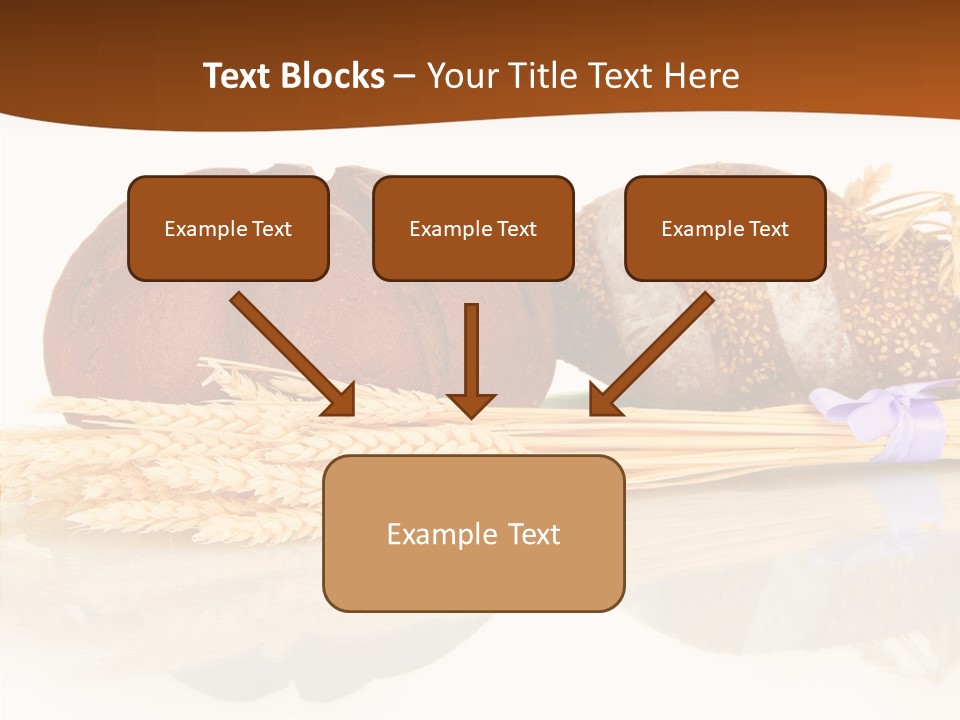 Text Blocks – Your Title Text Here

Example Text

Example Text

Example Text

Example Text